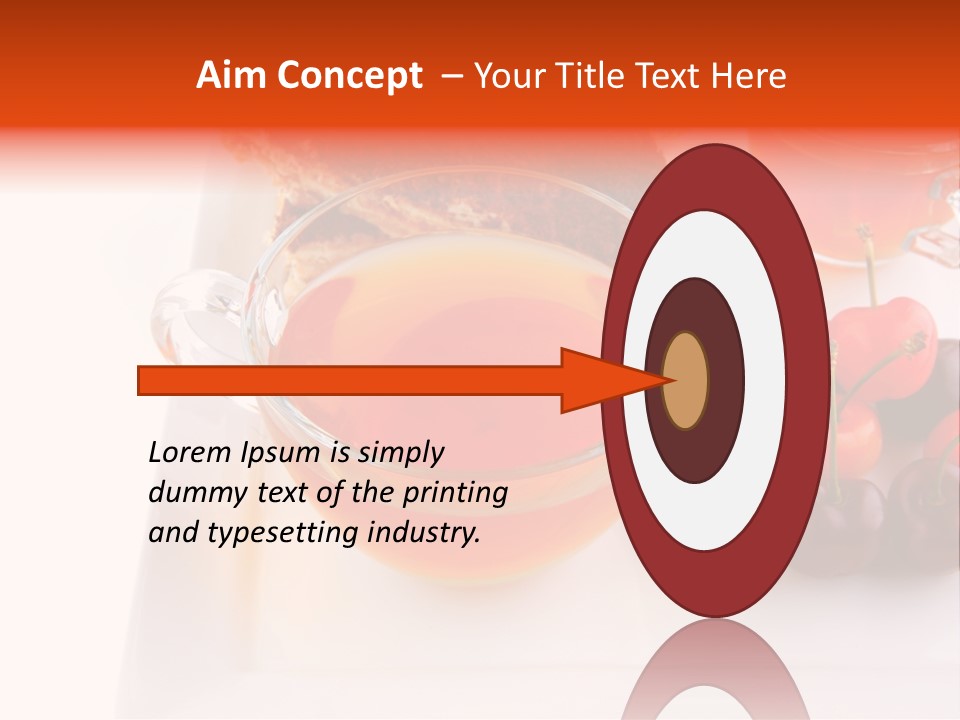 Aim Concept – Your Title Text Here

Lorem Ipsum is simply dummy text of the printing and typesetting industry.